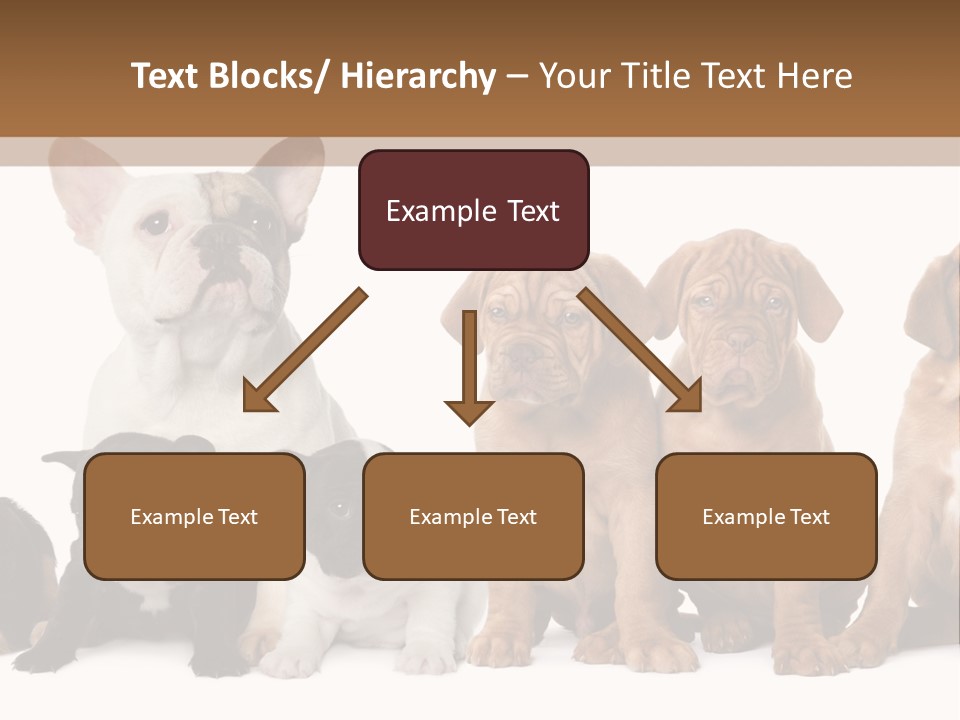 Text Blocks/ Hierarchy – Your Title Text Here

Example Text

Example Text

Example Text

Example Text